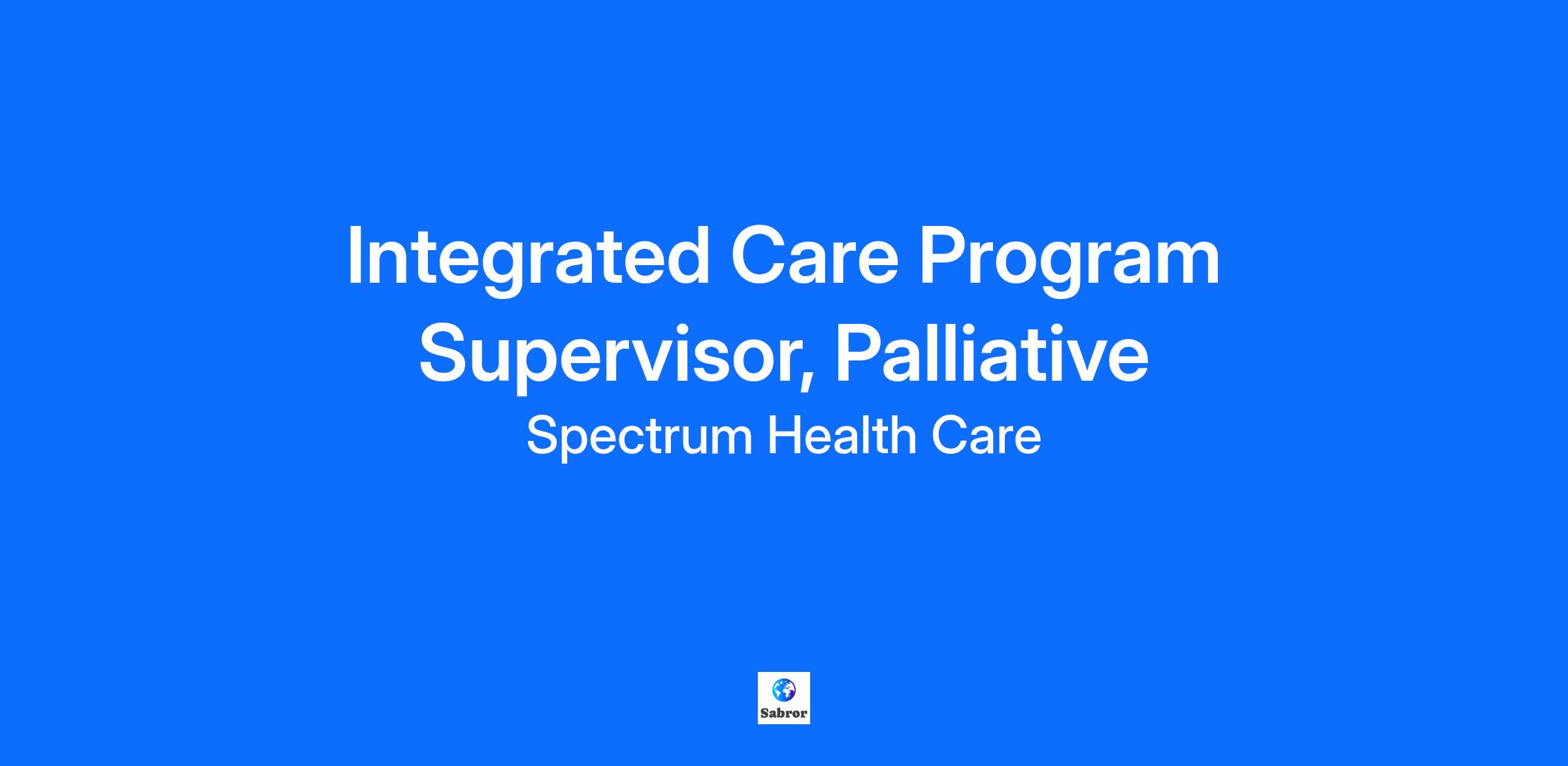 Integrated Care Program Supervisor, Palliative

Spectrum Health Care

Sabror